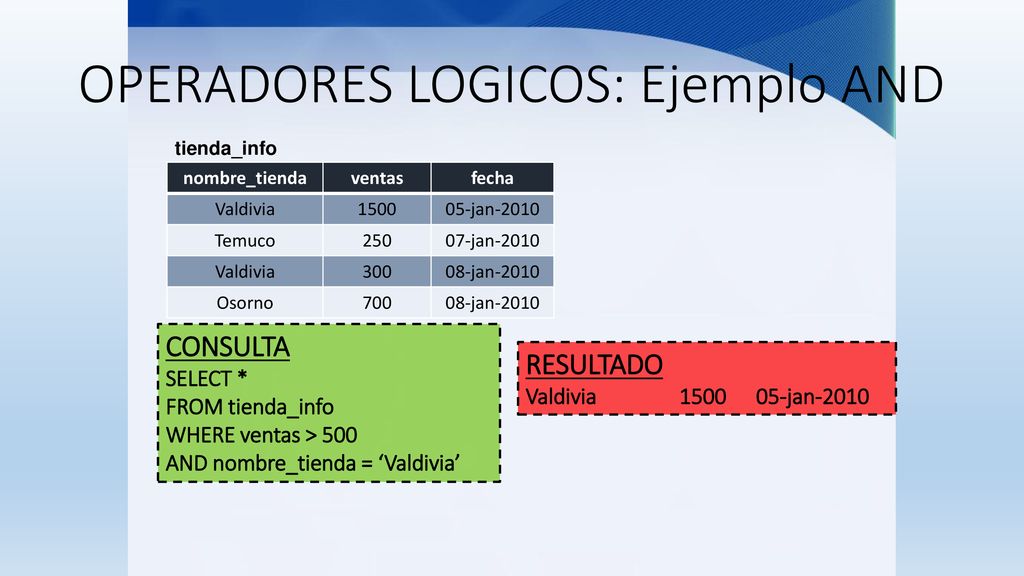 OPERADORES LOGICOS: Ejemplo AND

tienda_info

| nombre_tienda | ventas | fecha |
|---|---|---|
| Valdivia | 1500 | 05-jan-2010 |
| Temuco | 250 | 07-jan-2010 |
| Valdivia | 300 | 08-jan-2010 |
| Osorno | 700 | 08-jan-2010 |

CONSULTA
SELECT *
FROM tienda_info
WHERE ventas > 500
AND nombre_tienda = ‘Valdivia’

RESULTADO
Valdivia 1500 05-jan-2010